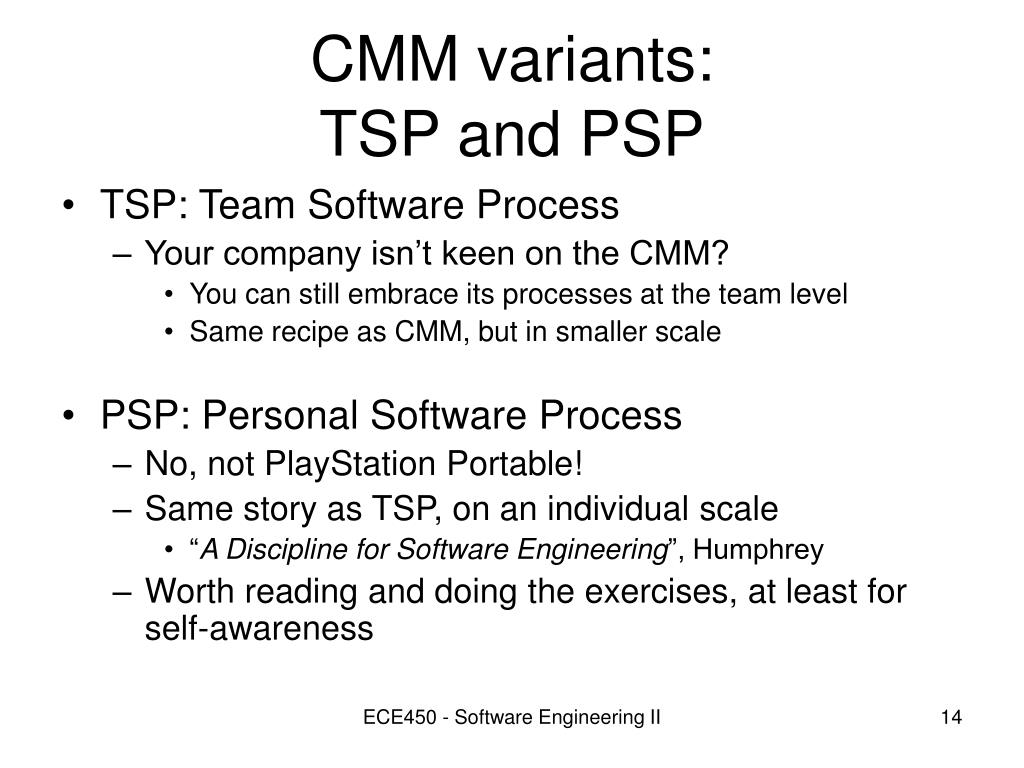 CMM variants:
TSP and PSP

• TSP: Team Software Process
– Your company isn’t keen on the CMM?
• You can still embrace its processes at the team level
• Same recipe as CMM, but in smaller scale

• PSP: Personal Software Process
– No, not PlayStation Portable!
– Same story as TSP, on an individual scale
• “A Discipline for Software Engineering”, Humphrey
– Worth reading and doing the exercises, at least for self-awareness

ECE450 - Software Engineering II

14